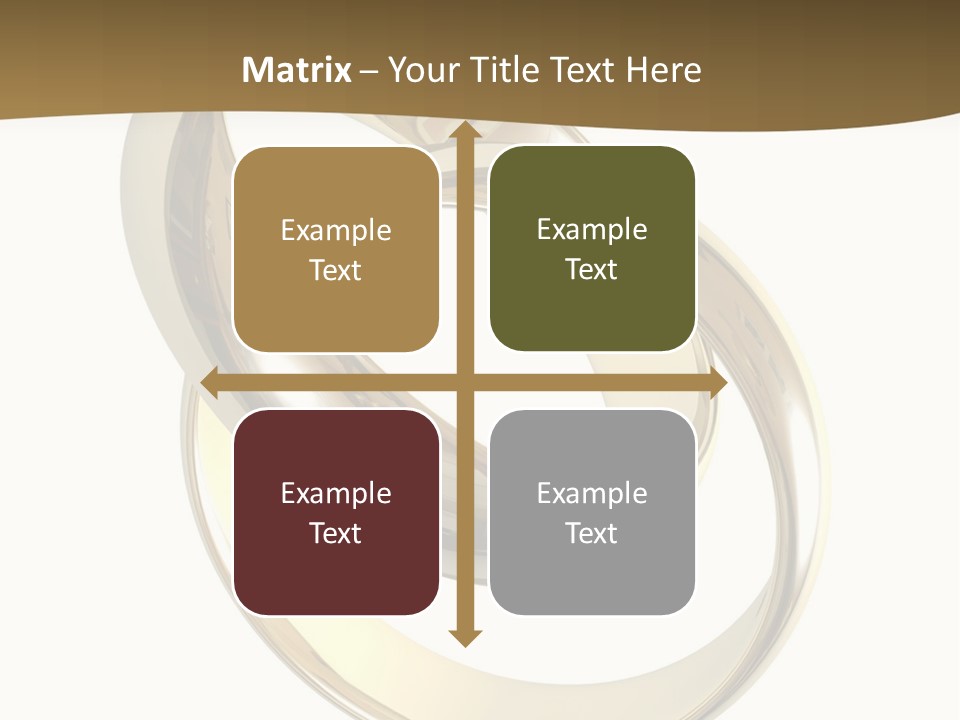 Matrix – Your Title Text Here

Example Text

Example Text

Example Text

Example Text